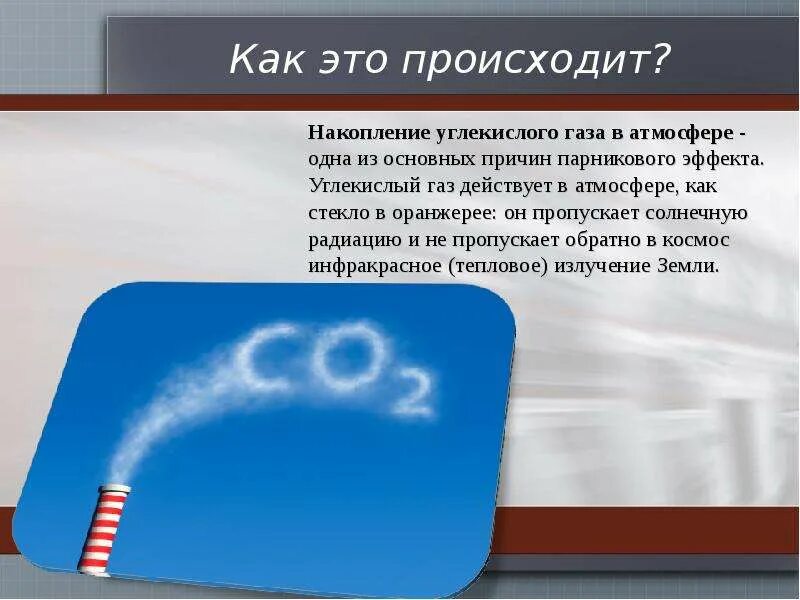 Как это происходит?

Накопление углекислого газа в атмосфере - одна из основных причин парникового эффекта. Углекислый газ действует в атмосфере, как стекло в оранжерее: он пропускает солнечную радиацию и не пропускает обратно в космос инфракрасное (тепловое) излучение Земли.

$CO_2$